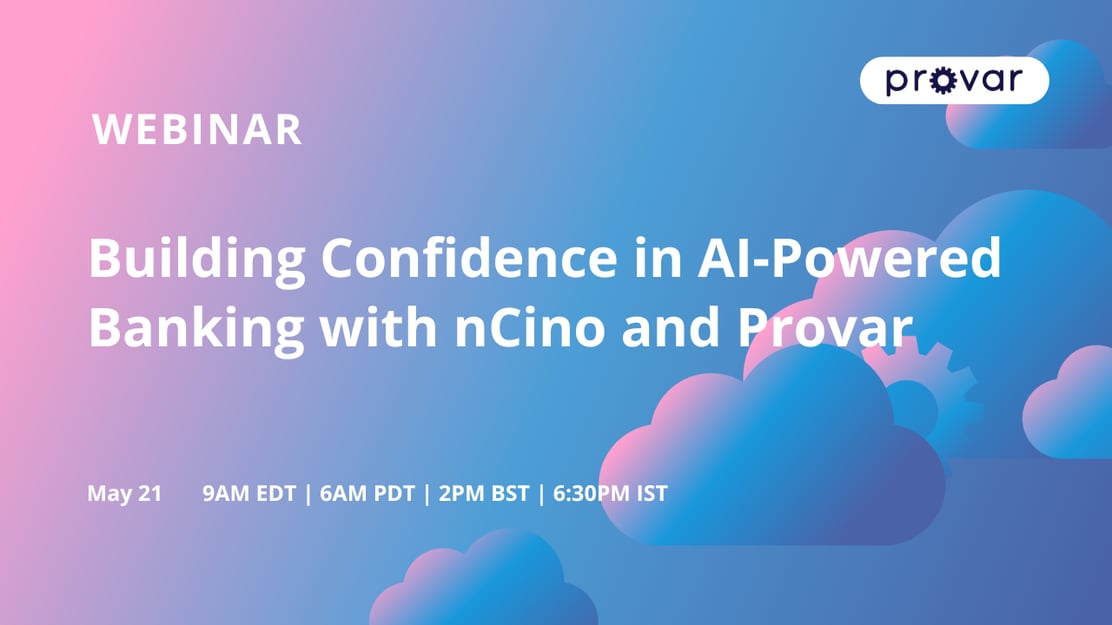 provar

WEBINAR

Building Confidence in AI-Powered Banking with nCino and Provar

May 21 9AM EDT | 6AM PDT | 2PM BST | 6:30PM IST